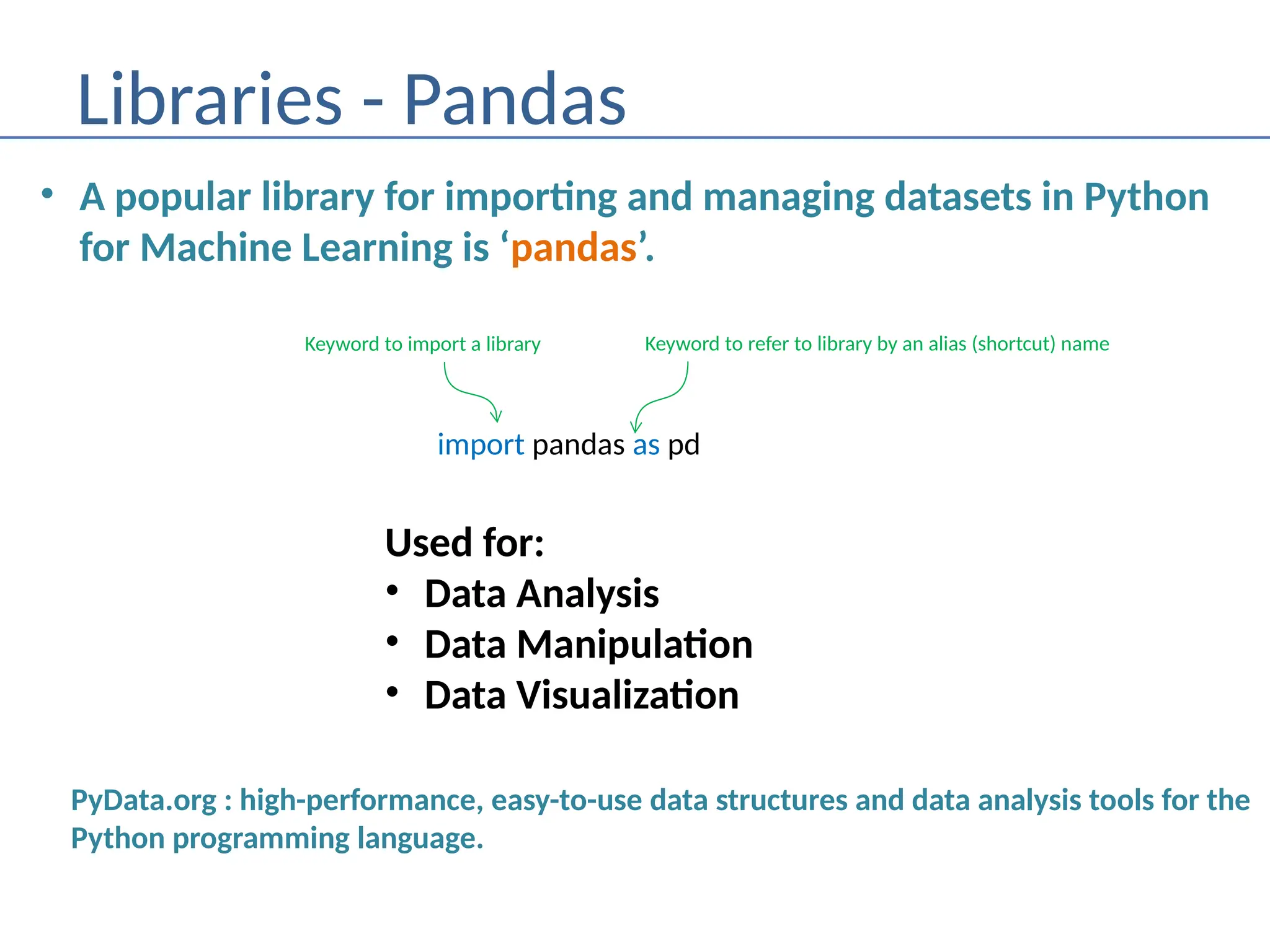 Libraries - Pandas

• A popular library for importing and managing datasets in Python for Machine Learning is ‘pandas’.

Keyword to import a library

Keyword to refer to library by an alias (shortcut) name

import pandas as pd

Used for:
• Data Analysis
• Data Manipulation
• Data Visualization

PyData.org : high-performance, easy-to-use data structures and data analysis tools for the Python programming language.